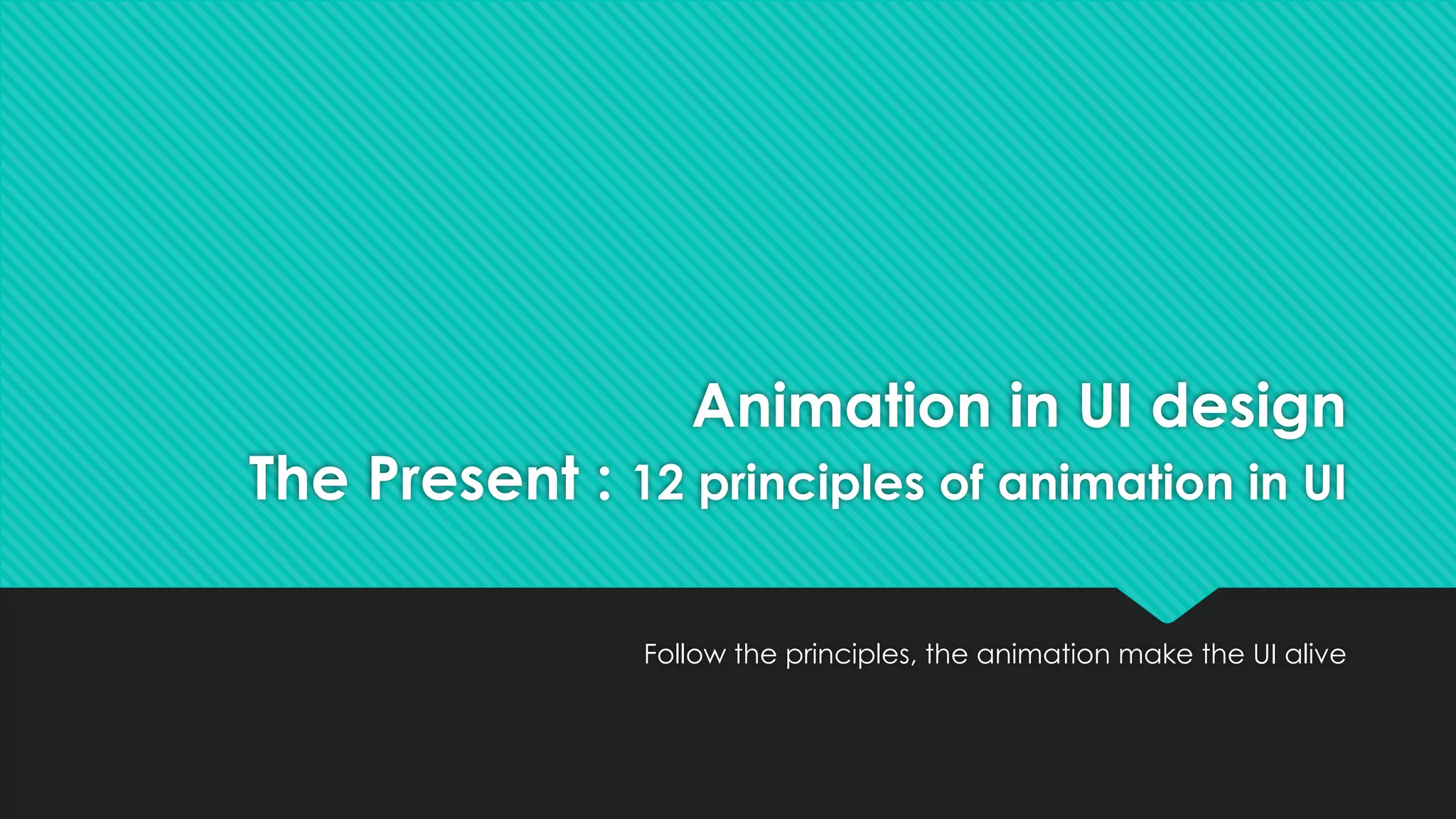 Animation in UI design
The Present : 12 principles of animation in UI

Follow the principles, the animation make the UI alive